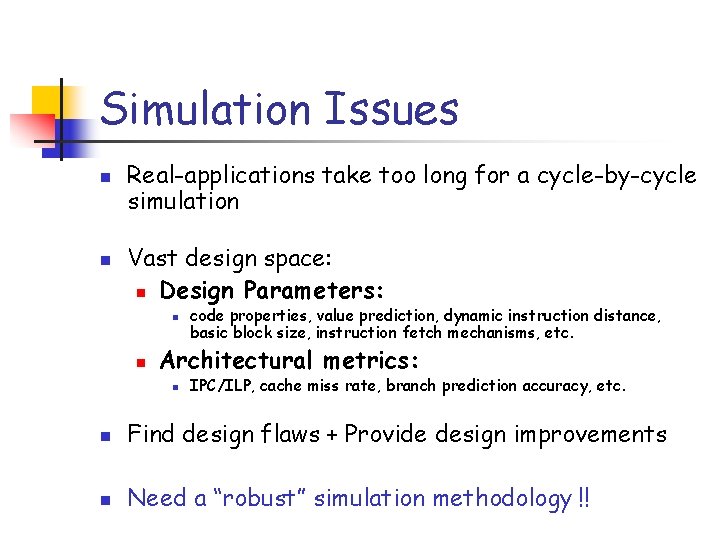 Simulation Issues

Real-applications take too long for a cycle-by-cycle simulation

Vast design space:

Design Parameters:

code properties, value prediction, dynamic instruction distance, basic block size, instruction fetch mechanisms, etc.

Architectural metrics:

IPC/ILP, cache miss rate, branch prediction accuracy, etc.

Find design flaws + Provide design improvements

Need a "robust" simulation methodology !!